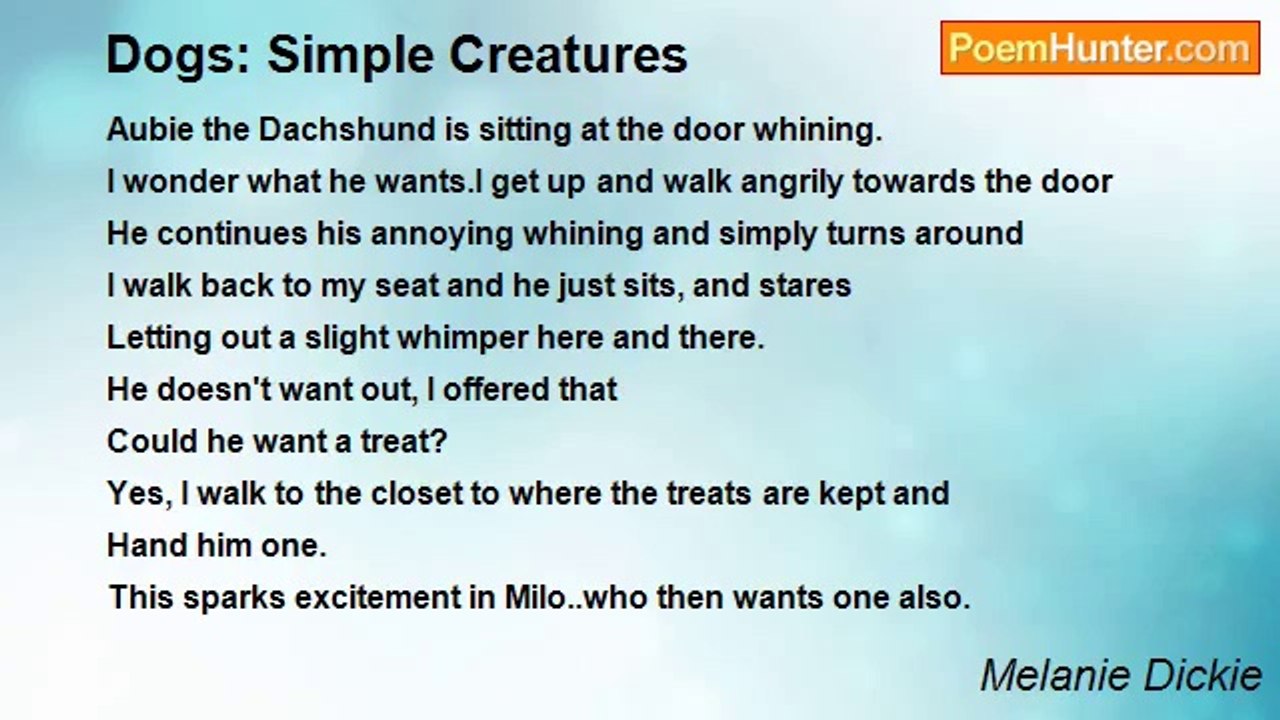 Dogs: Simple Creatures

PoemHunter.com

Aubie the Dachshund is sitting at the door whining.
I wonder what he wants.I get up and walk angrily towards the door
He continues his annoying whining and simply turns around
I walk back to my seat and he just sits, and stares
Letting out a slight whimper here and there.
He doesn't want out, I offered that
Could he want a treat?
Yes, I walk to the closet to where the treats are kept and
Hand him one.
This sparks excitement in Milo..who then wants one also.

Melanie Dickie